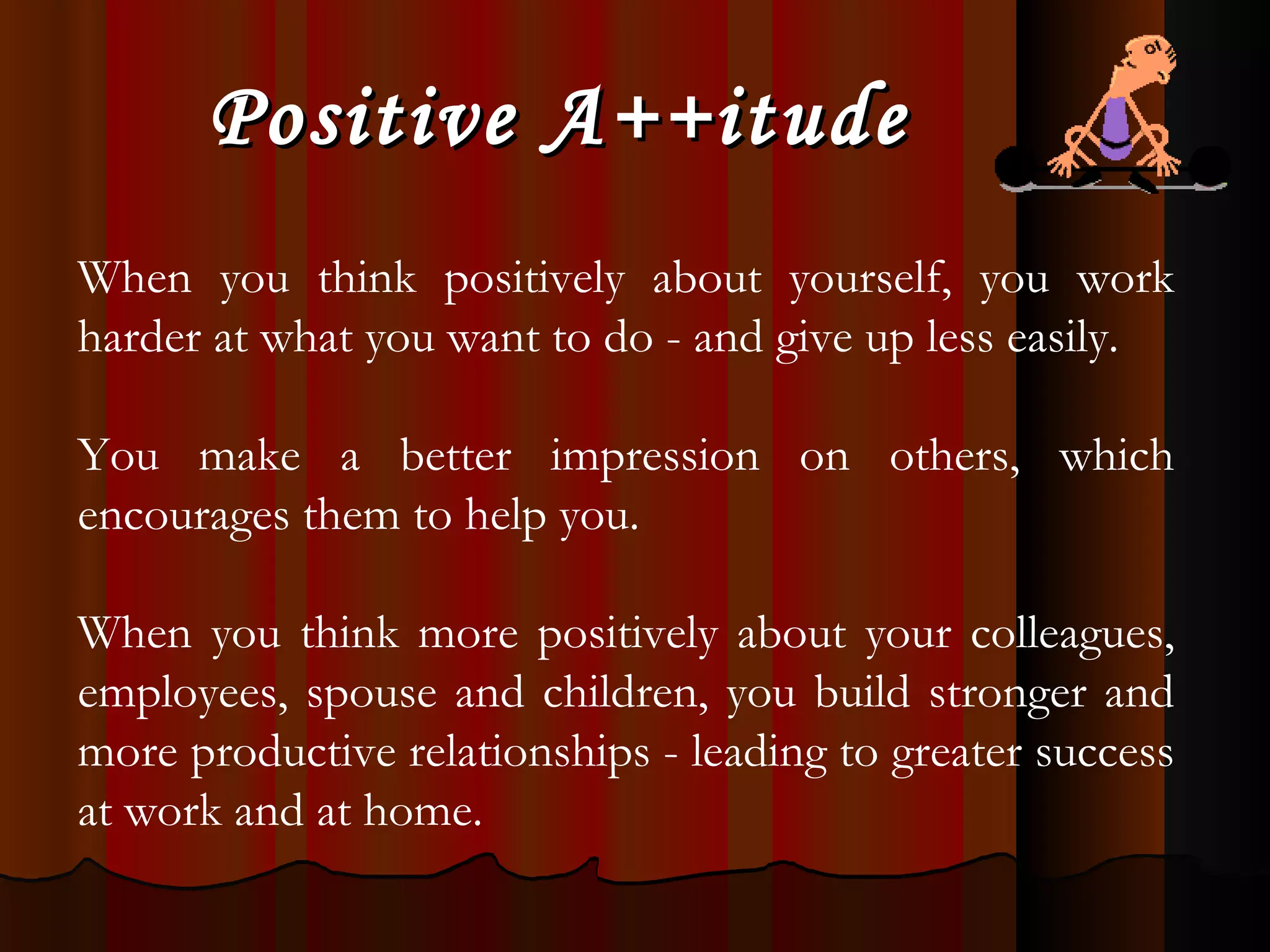 Positive A++itude

When you think positively about yourself, you work harder at what you want to do - and give up less easily.

You make a better impression on others, which encourages them to help you.

When you think more positively about your colleagues, employees, spouse and children, you build stronger and more productive relationships - leading to greater success at work and at home.